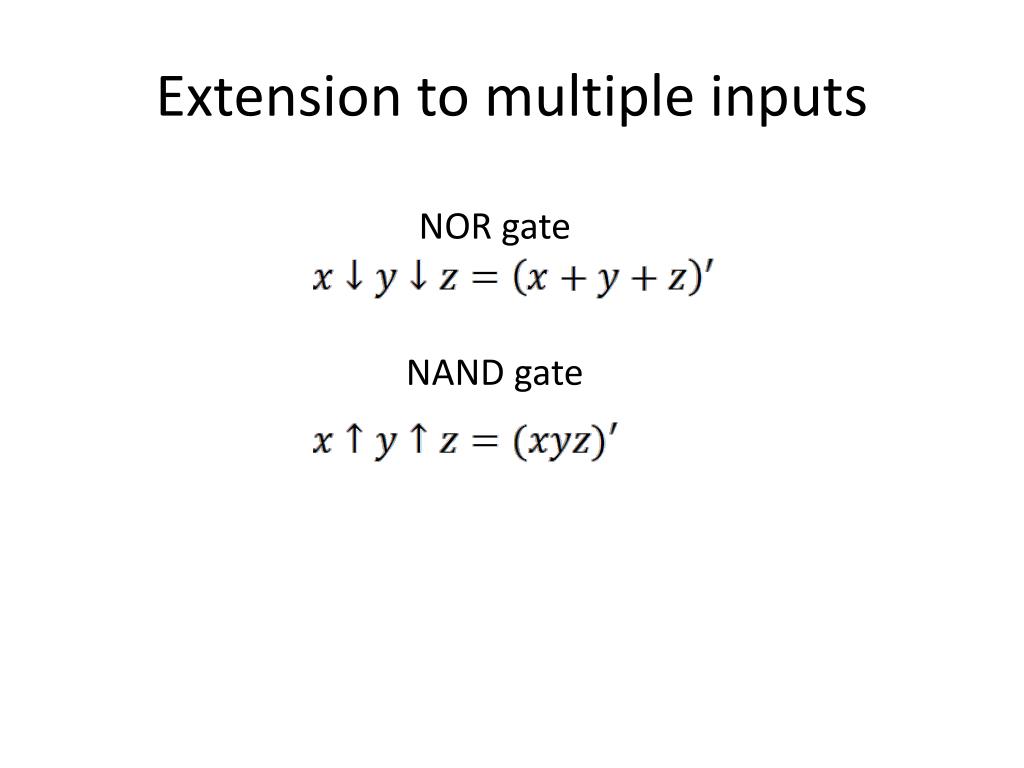 Extension to multiple inputs

NOR gate
$x \downarrow y \downarrow z = (x + y + z)'$

NAND gate
$x \uparrow y \uparrow z = (xyz)'$